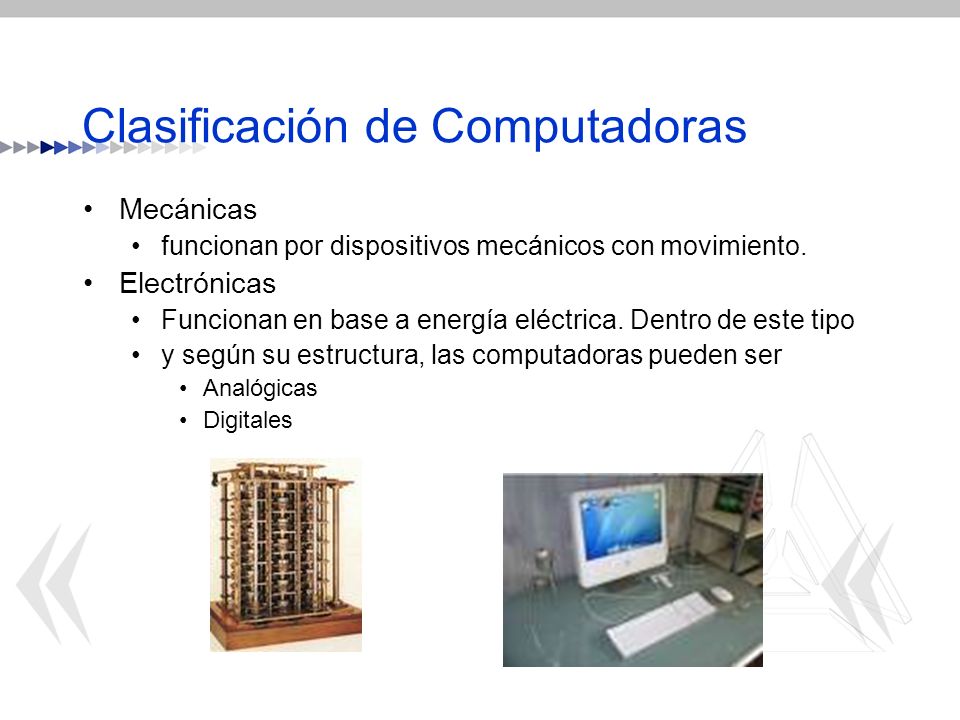 Clasificación de Computadoras

• Mecánicas
  • funcionan por dispositivos mecánicos con movimiento.
• Electrónicas
  • Funcionan en base a energía eléctrica. Dentro de este tipo
  • y según su estructura, las computadoras pueden ser
    • Analógicas
    • Digitales